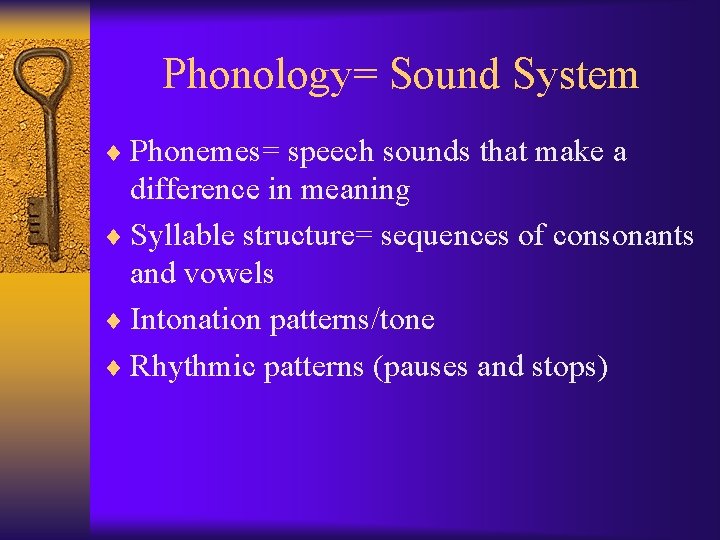 Phonology= Sound System

♦ Phonemes= speech sounds that make a difference in meaning

♦ Syllable structure= sequences of consonants and vowels

♦ Intonation patterns/tone

♦ Rhythmic patterns (pauses and stops)